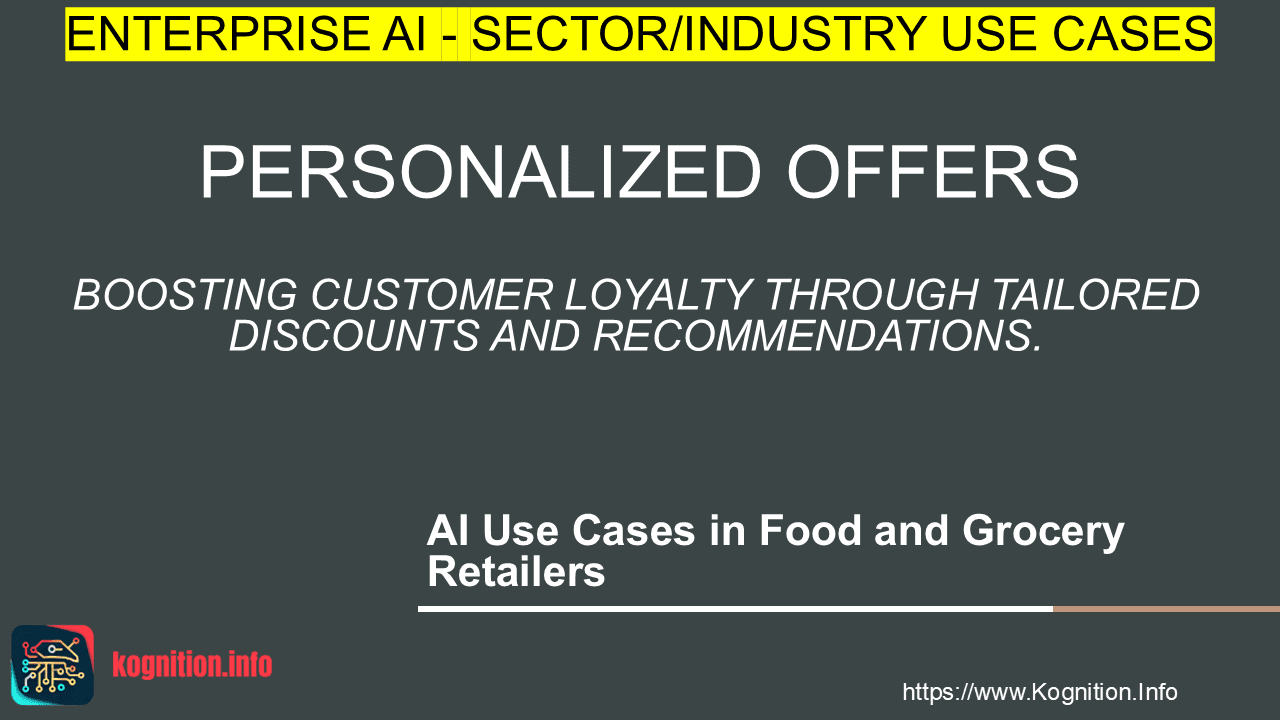 ENTERPRISE AI - SECTOR/INDUSTRY USE CASES

PERSONALIZED OFFERS

BOOSTING CUSTOMER LOYALTY THROUGH TAILORED DISCOUNTS AND RECOMMENDATIONS.

AI Use Cases in Food and Grocery Retailers

kognition.info

https://www.Kognition.Info